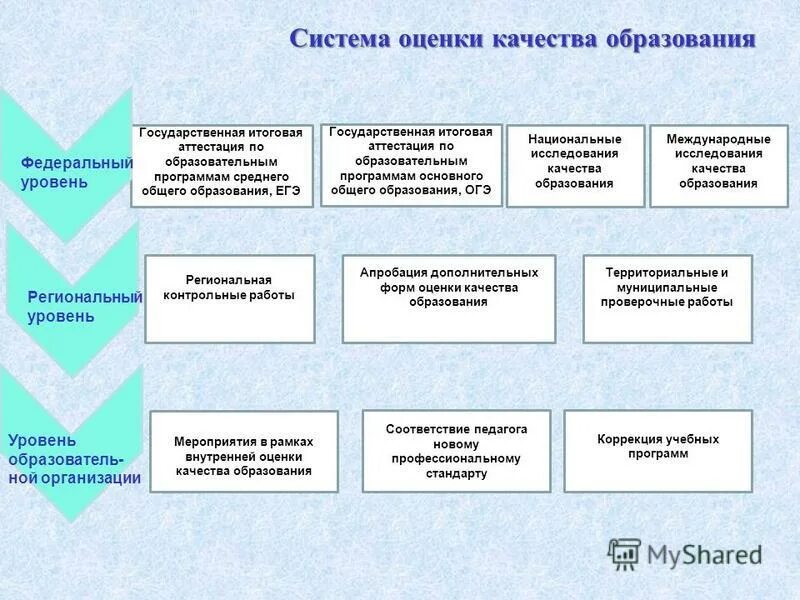 Система оценки качества образования

Федеральный уровень

Государственная итоговая аттестация по образовательным программам среднего общего образования, ЕГЭ

Государственная итоговая аттестация по образовательным программам основного общего образования, ОГЭ

Национальные исследования качества образования

Международные исследования качества образования

Региональный уровень

Региональная контрольные работы

Апробация дополнительных форм оценки качества образования

Территориальные и муниципальные проверочные работы

Уровень образовательной организации

Мероприятия в рамках внутренней оценки качества образования

Соответствие педагога новому профессиональному стандарту

Коррекция учебных программ

MyShared